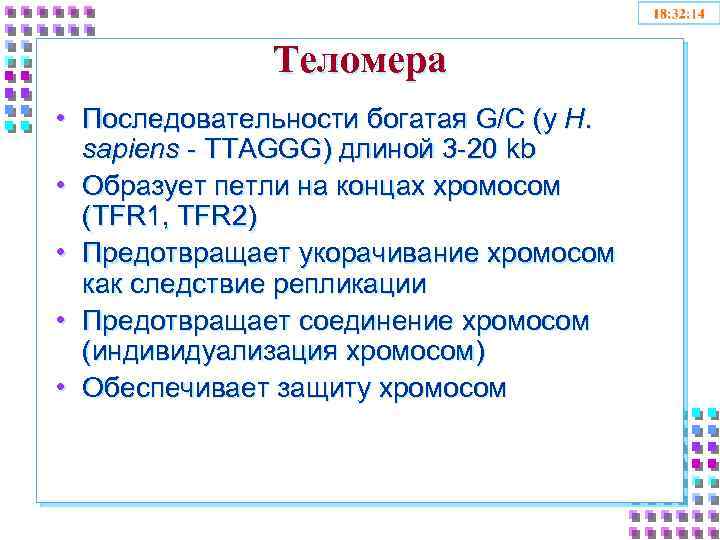 18:32:14

Теломера

• Последовательности богатая G/C (у H. sapiens - TTAGGG) длиной 3-20 kb
• Образует петли на концах хромосом (TFR1, TFR2)
• Предотвращает укорачивание хромосом как следствие репликации
• Предотвращает соединение хромосом (индивидуализация хромосом)
• Обеспечивает защиту хромосом